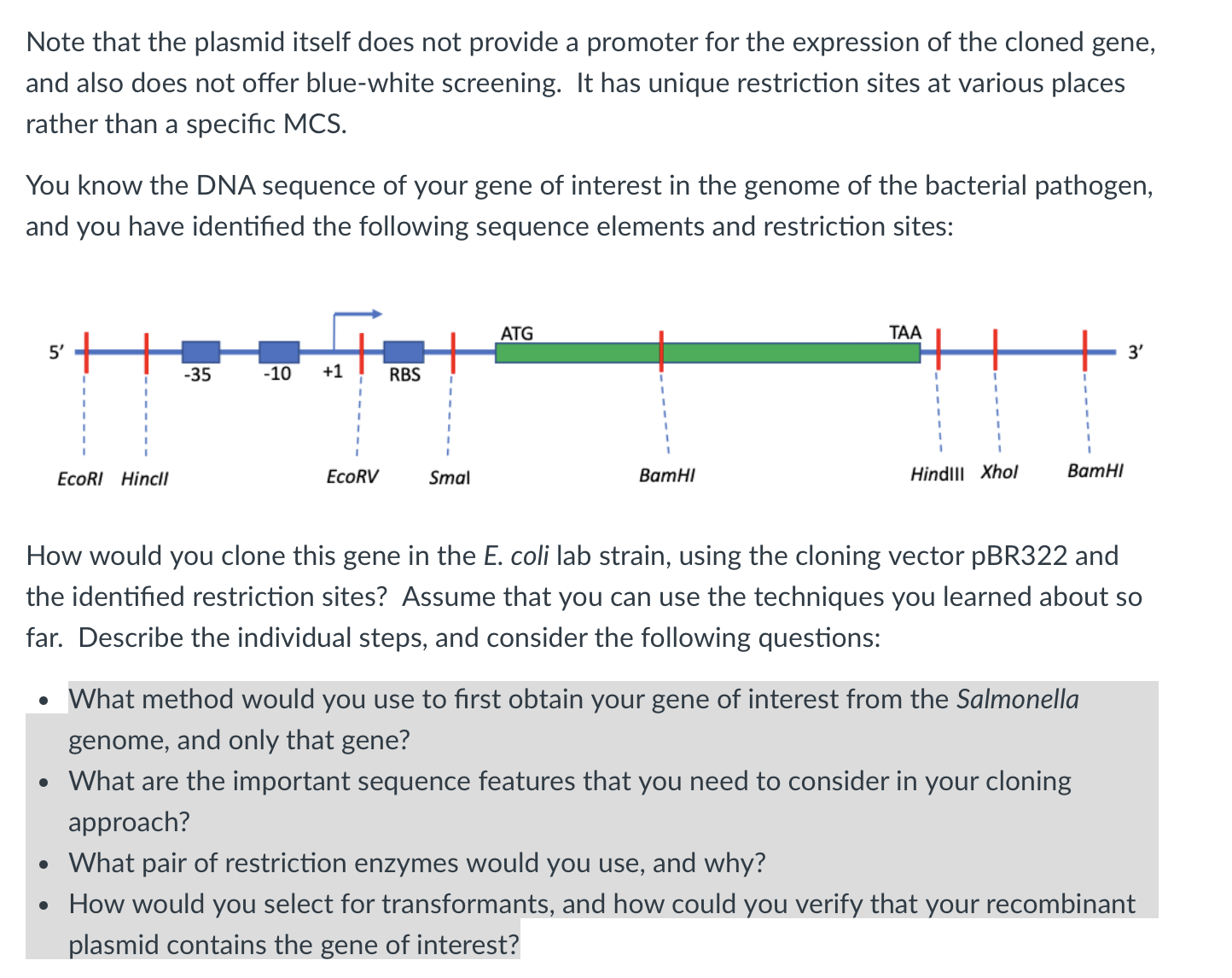 Note that the plasmid itself does not provide a promoter for the expression of the cloned gene, and also does not offer blue-white screening. It has unique restriction sites at various places rather than a specific MCS.

You know the DNA sequence of your gene of interest in the genome of the bacterial pathogen, and you have identified the following sequence elements and restriction sites:

5' -35 -10 +1 RBS ATG TAA 3'

EcoRI HincII EcoRV SmaI BamHI HindIII XhoI BamHI

How would you clone this gene in the E. coli lab strain, using the cloning vector pBR322 and the identified restriction sites? Assume that you can use the techniques you learned about so far. Describe the individual steps, and consider the following questions:

• What method would you use to first obtain your gene of interest from the Salmonella genome, and only that gene?
• What are the important sequence features that you need to consider in your cloning approach?
• What pair of restriction enzymes would you use, and why?
• How would you select for transformants, and how could you verify that your recombinant plasmid contains the gene of interest?